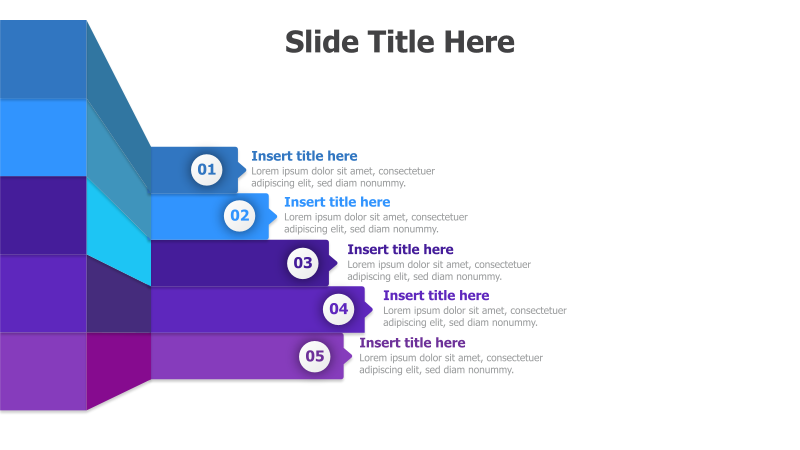 Slide Title Here

01
Insert title here
Lorem ipsum dolor sit amet, consectetuer adipiscing elit, sed diam nonummy.

02
Insert title here
Lorem ipsum dolor sit amet, consectetuer adipiscing elit, sed diam nonummy.

03
Insert title here
Lorem ipsum dolor sit amet, consectetuer adipiscing elit, sed diam nonummy.

04
Insert title here
Lorem ipsum dolor sit amet, consectetuer adipiscing elit, sed diam nonummy.

05
Insert title here
Lorem ipsum dolor sit amet, consectetuer adipiscing elit, sed diam nonummy.